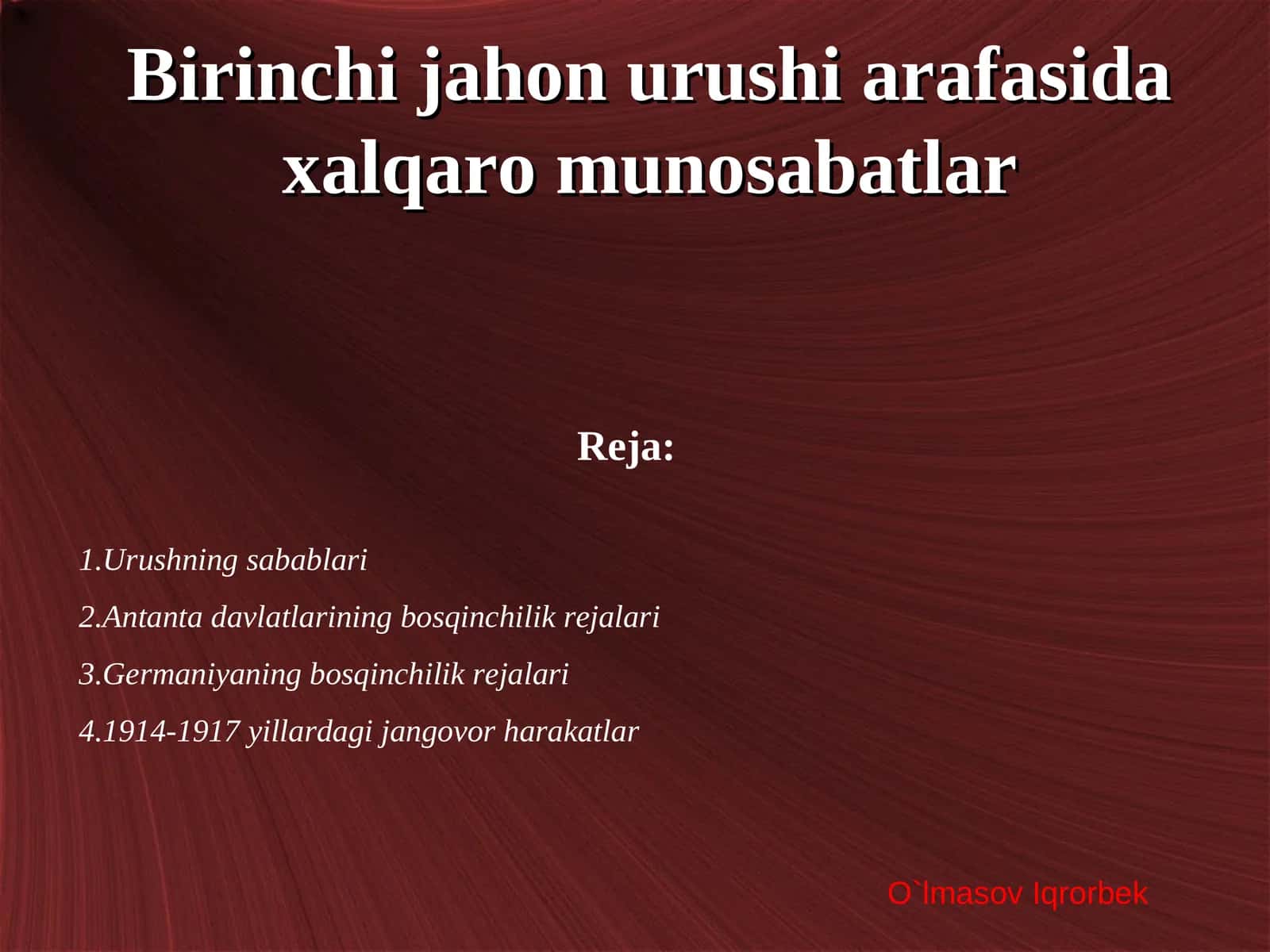 Birinchi jahon urushi arafasida xalqaro munosabatlar

Reja:

1.Urushning sabablari

2.Antanta davlatlarining bosqinchilik rejalari

3.Germaniyaning bosqinchilik rejalari

4.1914-1917 yillardagi jangovor harakatlar

O`lmasov Iqrorbek